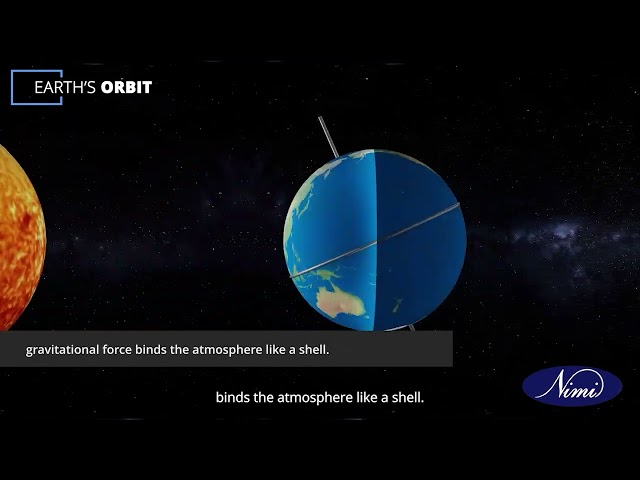 EARTH'S ORBIT

gravitational force binds the atmosphere like a shell.

binds the atmosphere like a shell.

Nimi